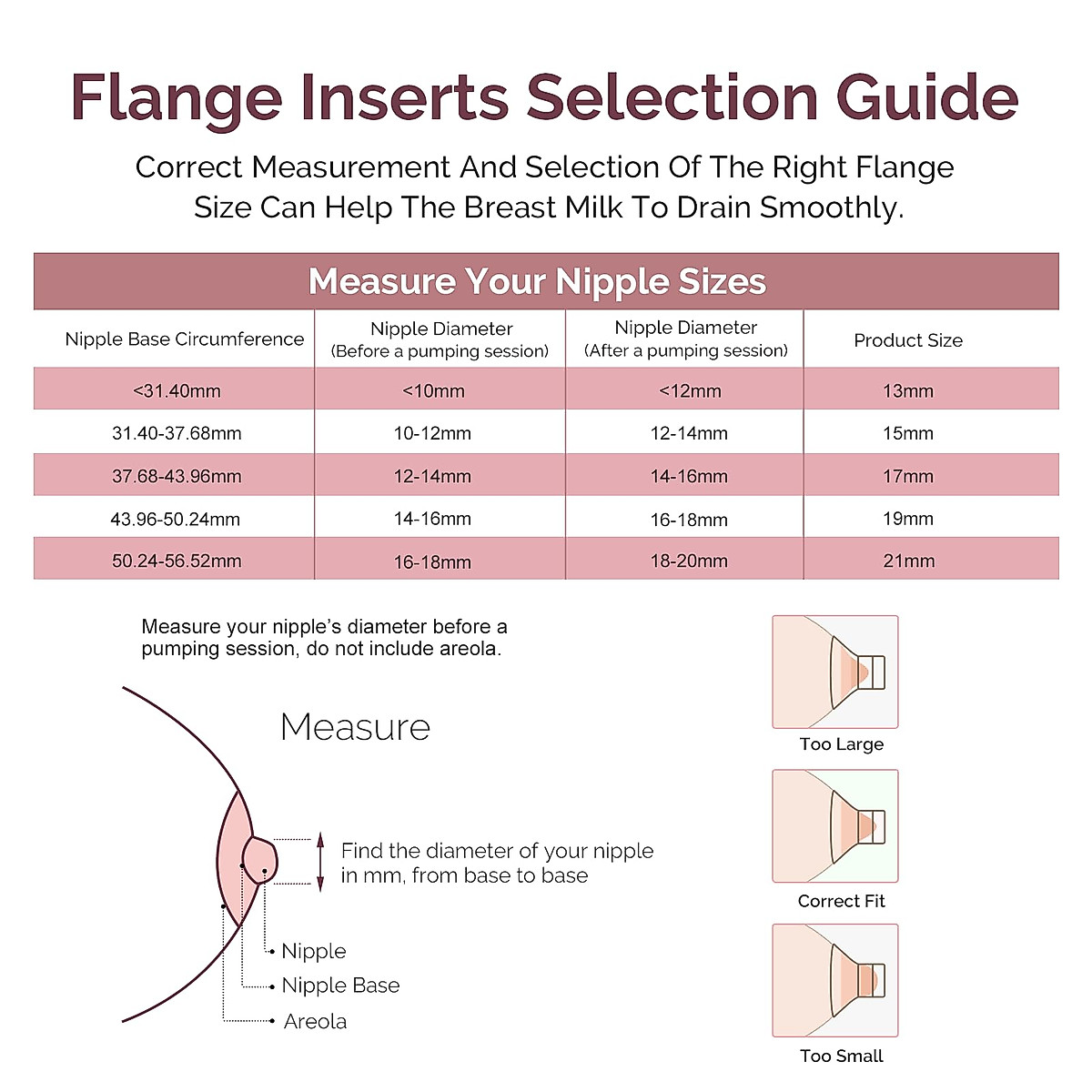 Flange Inserts Selection Guide

Correct Measurement And Selection Of The Right Flange Size Can Help The Breast Milk To Drain Smoothly.

Measure Your Nipple Sizes

| Nipple Base Circumference | Nipple Diameter (Before a pumping session) | Nipple Diameter (After a pumping session) | Product Size |
|---|---|---|---|
| <31.40mm | <10mm | <12mm | 13mm |
| 31.40-37.68mm | 10-12mm | 12-14mm | 15mm |
| 37.68-43.96mm | 12-14mm | 14-16mm | 17mm |
| 43.96-50.24mm | 14-16mm | 16-18mm | 19mm |
| 50.24-56.52mm | 16-18mm | 18-20mm | 21mm |

Measure your nipple's diameter before a pumping session, do not include areola.

Measure

Find the diameter of your nipple in mm, from base to base

Nipple
Nipple Base
Areola

Too Large

Correct Fit

Too Small